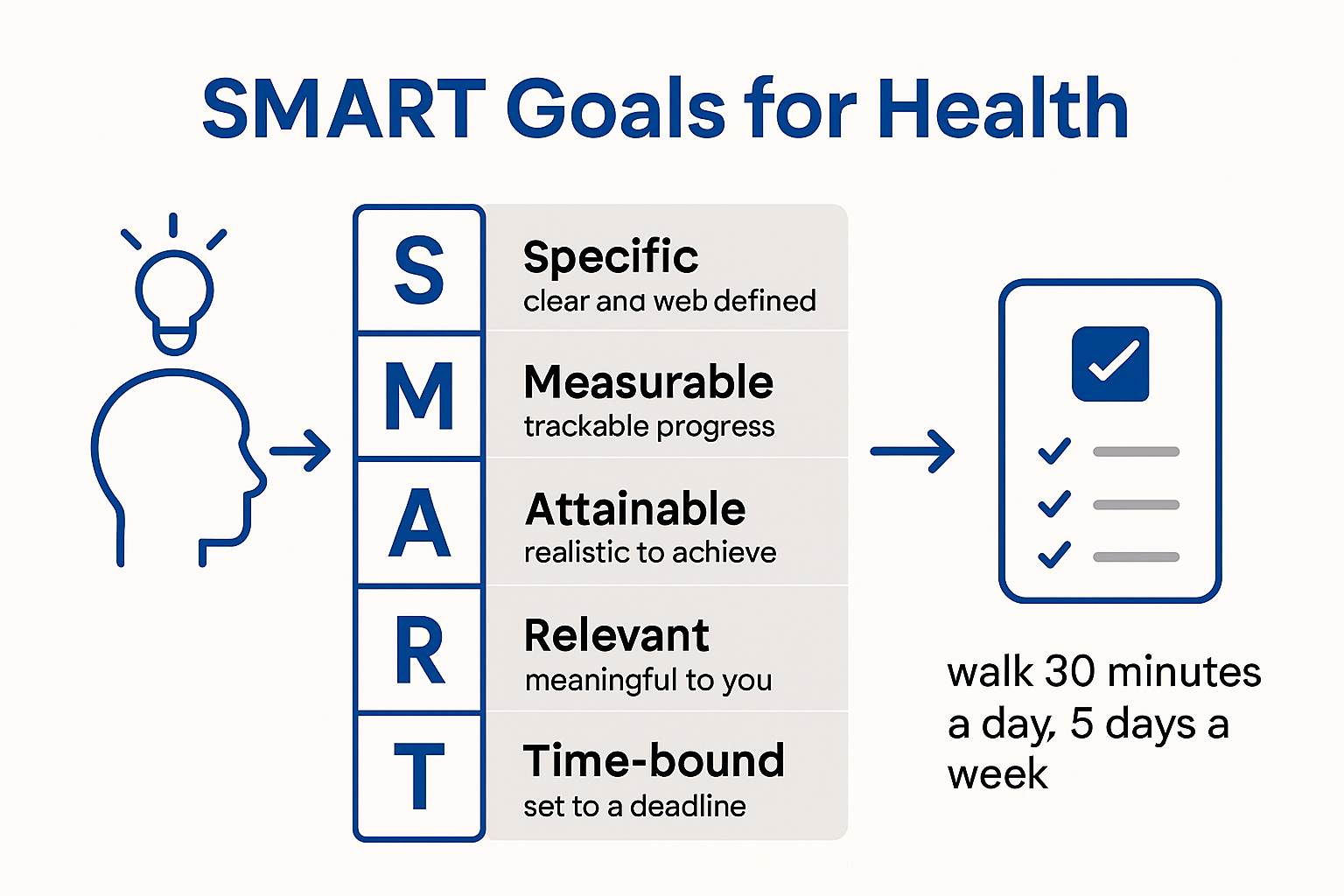 SMART Goals for Health

S
Specific
clear and web defined

M
Measurable
trackable progress

A
Attainable
realistic to achieve

R
Relevant
meaningful to you

T
Time-bound
set to a deadline

walk 30 minutes a day, 5 days a week